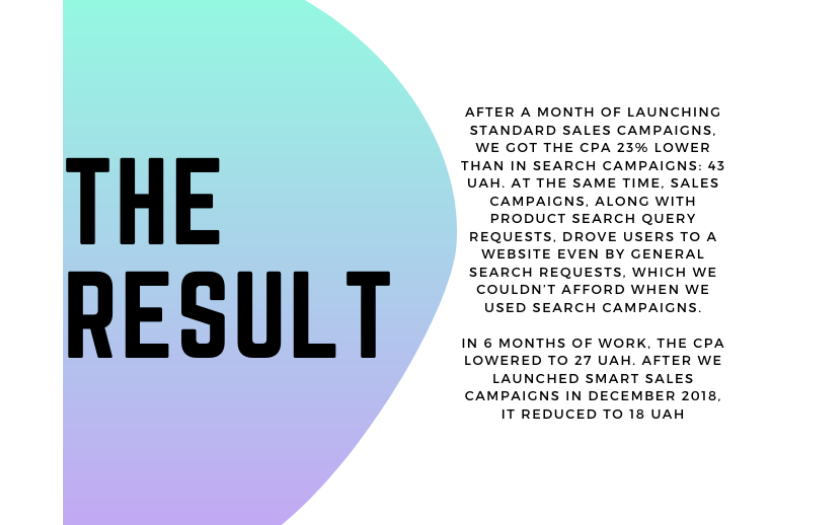 THE RESULT

AFTER A MONTH OF LAUNCHING STANDARD SALES CAMPAIGNS, WE GOT THE CPA 23% LOWER THAN IN SEARCH CAMPAIGNS: 43 UAH. AT THE SAME TIME, SALES CAMPAIGNS, ALONG WITH PRODUCT SEARCH QUERY REQUESTS, DROVE USERS TO A WEBSITE EVEN BY GENERAL SEARCH REQUESTS, WHICH WE COULDN'T AFFORD WHEN WE USED SEARCH CAMPAIGNS.

IN 6 MONTHS OF WORK, THE CPA LOWERED TO 27 UAH. AFTER WE LAUNCHED SMART SALES CAMPAIGNS IN DECEMBER 2018, IT REDUCED TO 18 UAH